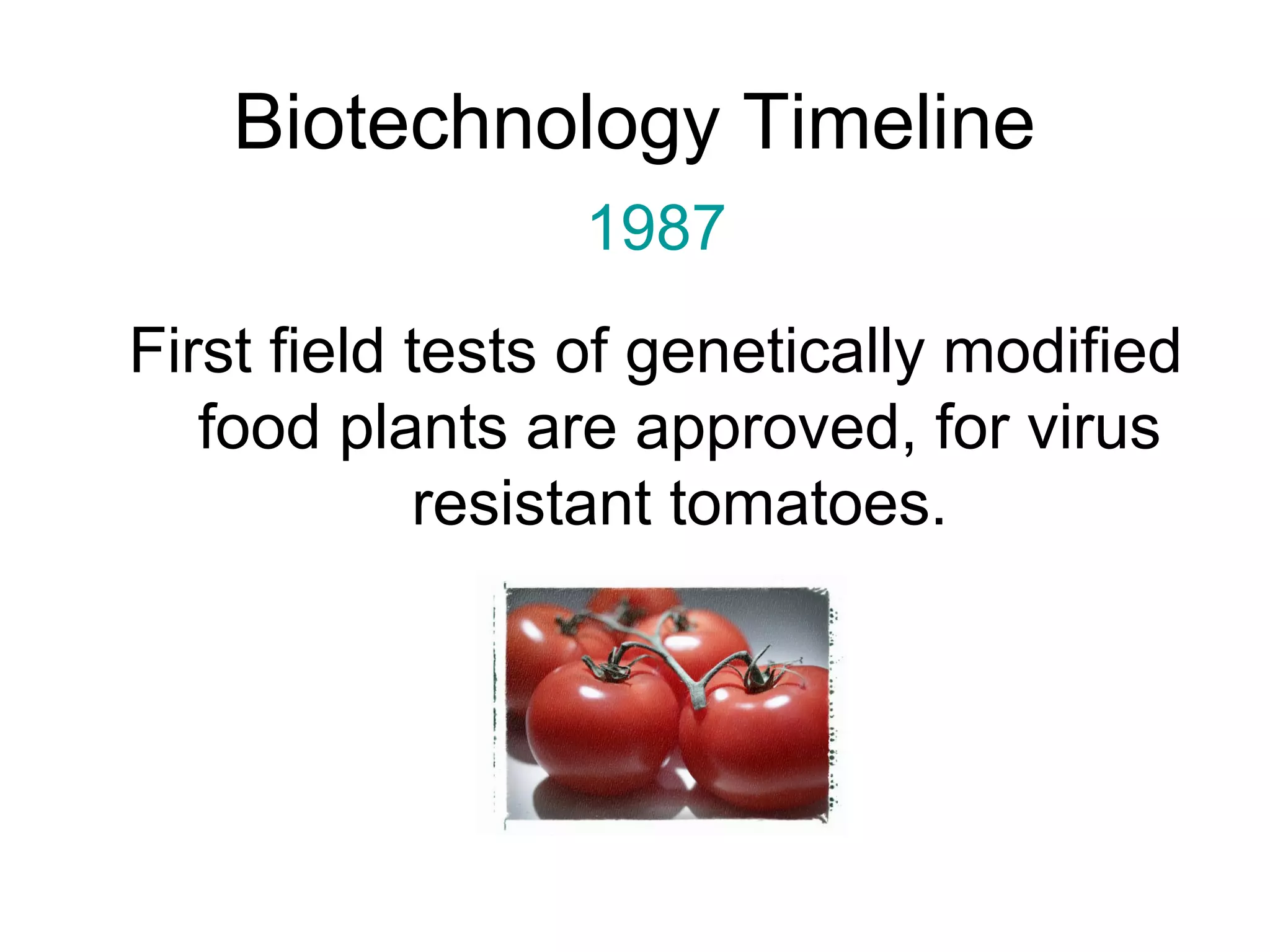 Biotechnology Timeline

1987

First field tests of genetically modified food plants are approved, for virus resistant tomatoes.